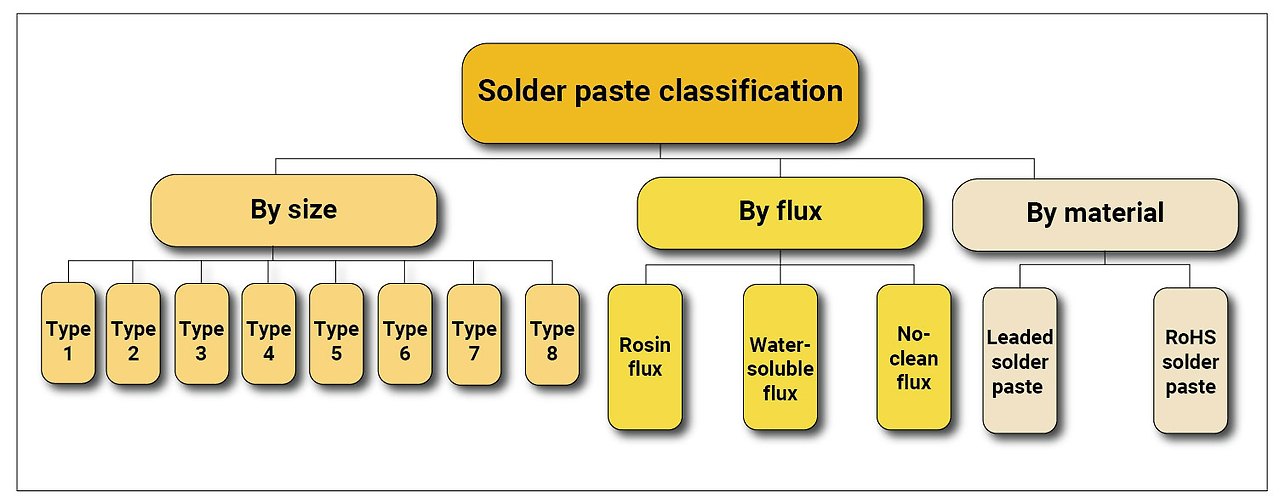 Solder paste classification

By size

Type 1

Type 2

Type 3

Type 4

Type 5

Type 6

Type 7

Type 8

By flux

Rosin flux

Water-soluble flux

No-clean flux

By material

Leaded solder paste

RoHS solder paste